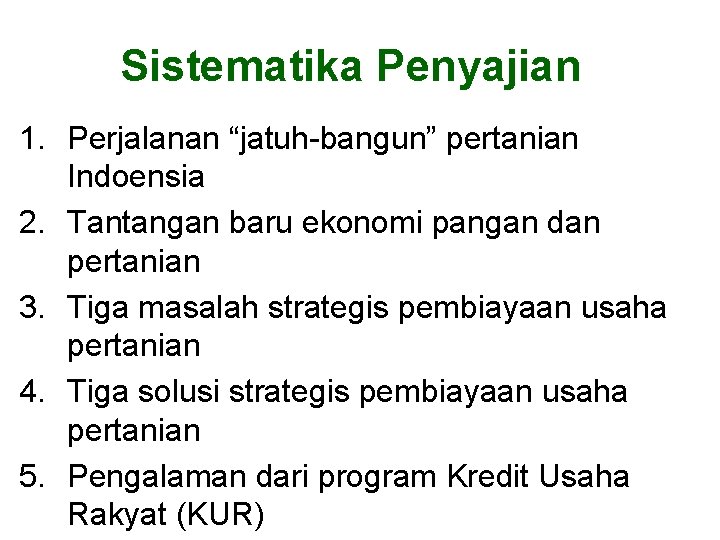 Sistematika Penyajian

1. Perjalanan “jatuh-bangun” pertanian Indoensia
2. Tantangan baru ekonomi pangan dan pertanian
3. Tiga masalah strategis pembiayaan usaha pertanian
4. Tiga solusi strategis pembiayaan usaha pertanian
5. Pengalaman dari program Kredit Usaha Rakyat (KUR)